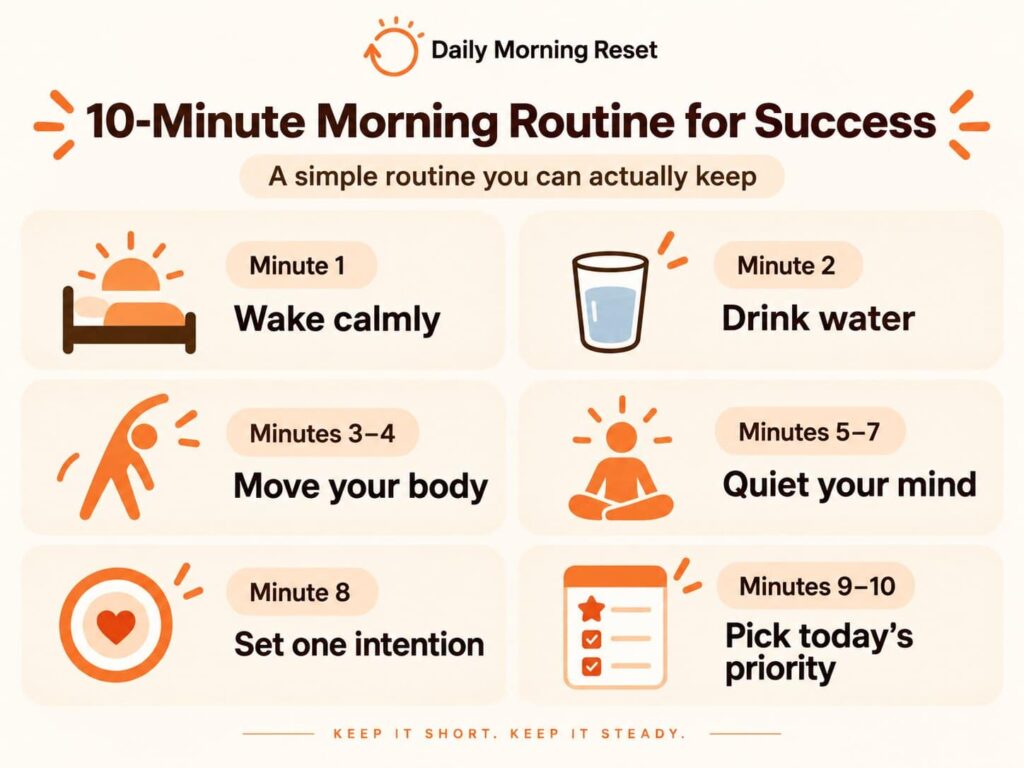 Daily Morning Reset

10-Minute Morning Routine for Success

A simple routine you can actually keep

Minute 1
Wake calmly

Minute 2
Drink water

Minutes 3–4
Move your body

Minutes 5–7
Quiet your mind

Minute 8
Set one intention

Minutes 9–10
Pick today's priority

KEEP IT SHORT. KEEP IT STEADY.